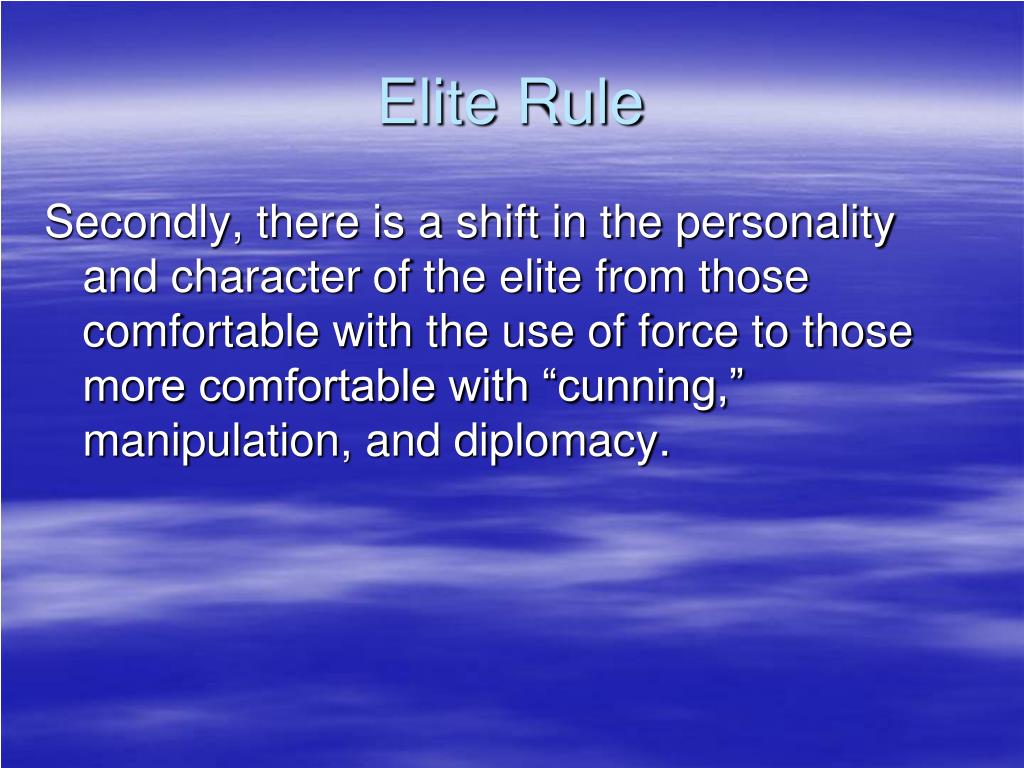 Elite Rule

Secondly, there is a shift in the personality and character of the elite from those comfortable with the use of force to those more comfortable with “cunning,” manipulation, and diplomacy.